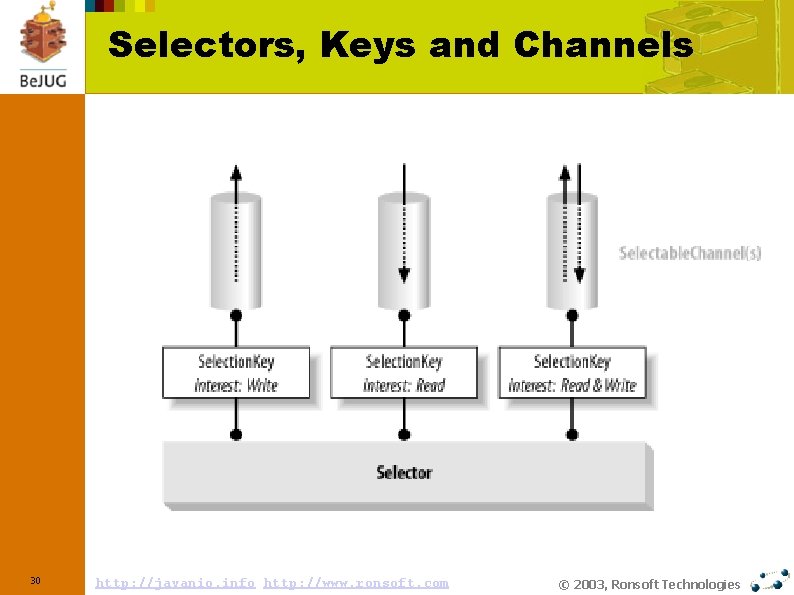 BeJUG

Selectors, Keys and Channels

SelectableChannel(s)

SelectionKey
Interest: Write

SelectionKey
Interest: Read

SelectionKey
Interest: Read & Write

Selector

30

http://javanio.info http://www.ronsoft.com

© 2003, Ronsoft Technologies